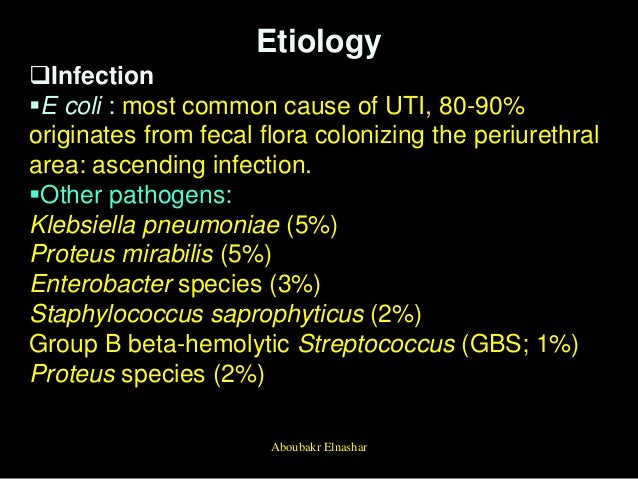 Etiology

❑Infection

▪E coli : most common cause of UTI, 80-90% originates from fecal flora colonizing the periurethral area: ascending infection.

▪Other pathogens:
Klebsiella pneumoniae (5%)
Proteus mirabilis (5%)
Enterobacter species (3%)
Staphylococcus saprophyticus (2%)
Group B beta-hemolytic Streptococcus (GBS; 1%)
Proteus species (2%)

Aboubakr Elnashar